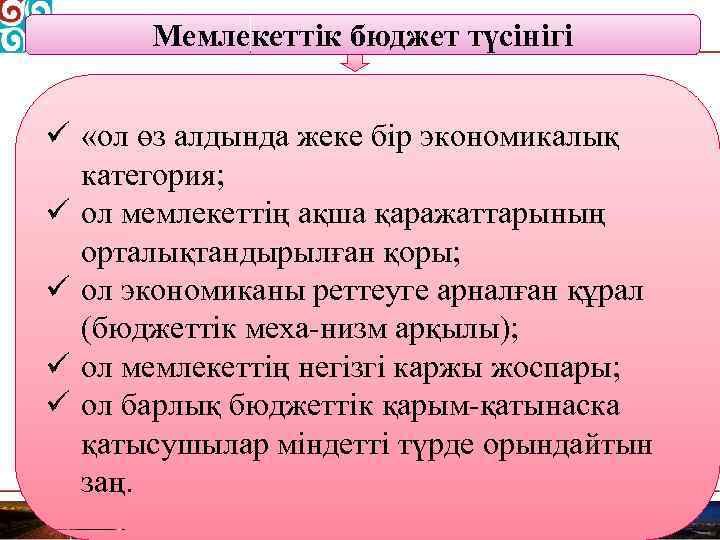 Мемлекеттік бюджет түсінігі

✓ «ол өз алдында жеке бір экономикалық категория;
✓ ол мемлекеттің ақша қаражаттарының орталықтандырылған қоры;
✓ ол экономиканы реттеуге арналған құрал (бюджеттік меха-низм арқылы);
✓ ол мемлекеттің негізгі каржы жоспары;
✓ ол барлық бюджеттік қарым-қатынаска қатысушылар міндетті түрде орындайтын заң.